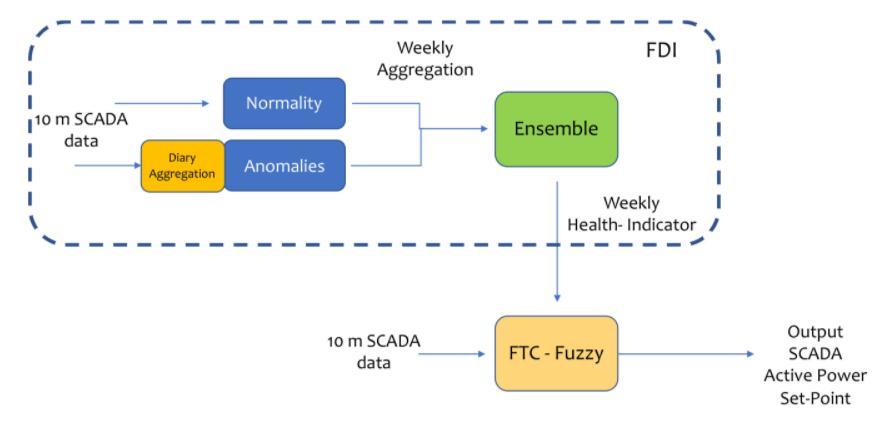 FDI

Weekly Aggregation

10 m SCADA data

Normality

Diary Aggregation

Anomalies

Ensemble

Weekly Health- Indicator

10 m SCADA data

FTC - Fuzzy

Output SCADA Active Power Set-Point